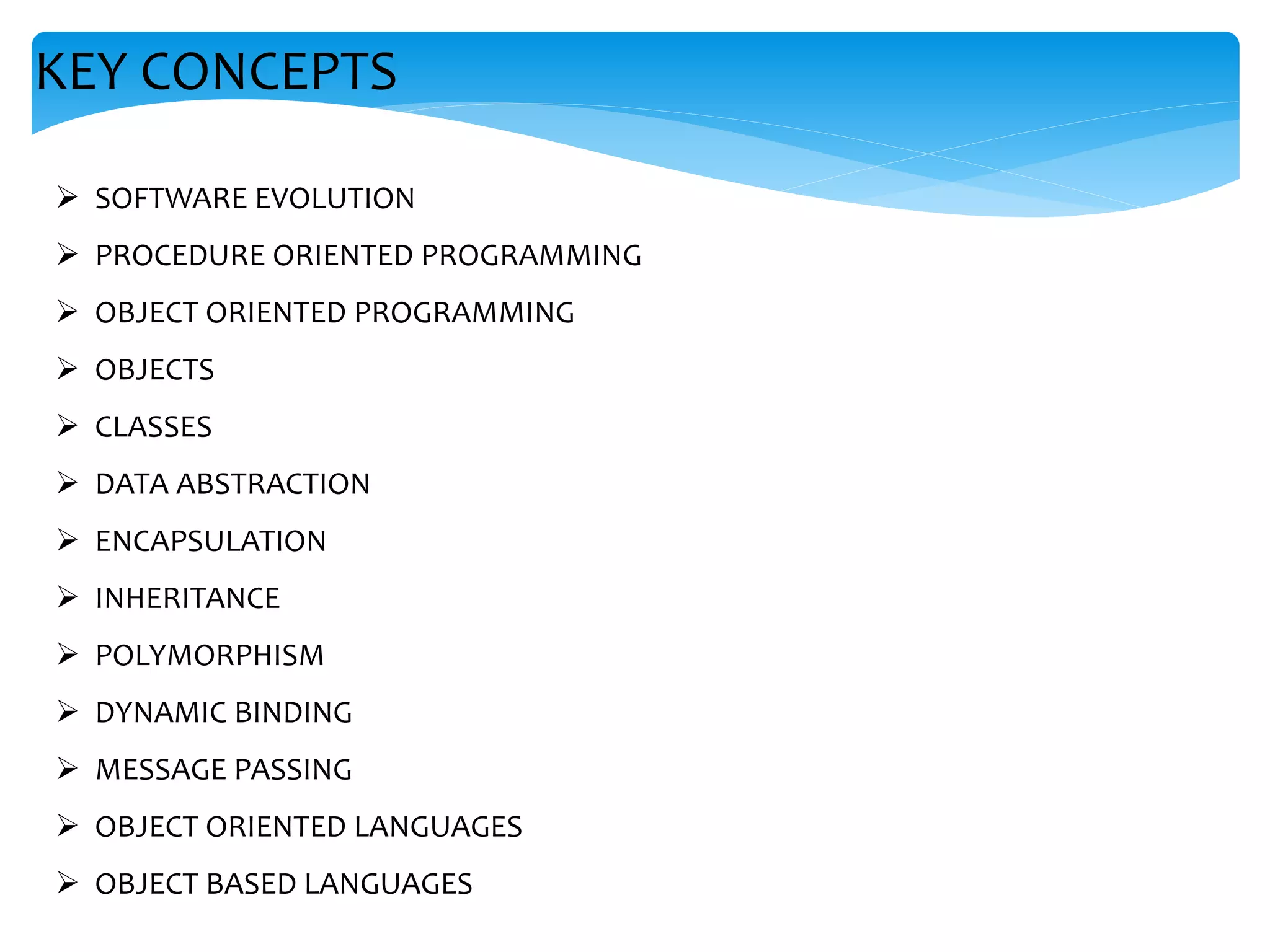 KEY CONCEPTS

➢ SOFTWARE EVOLUTION

➢ PROCEDURE ORIENTED PROGRAMMING

➢ OBJECT ORIENTED PROGRAMMING

➢ OBJECTS

➢ CLASSES

➢ DATA ABSTRACTION

➢ ENCAPSULATION

➢ INHERITANCE

➢ POLYMORPHISM

➢ DYNAMIC BINDING

➢ MESSAGE PASSING

➢ OBJECT ORIENTED LANGUAGES

➢ OBJECT BASED LANGUAGES